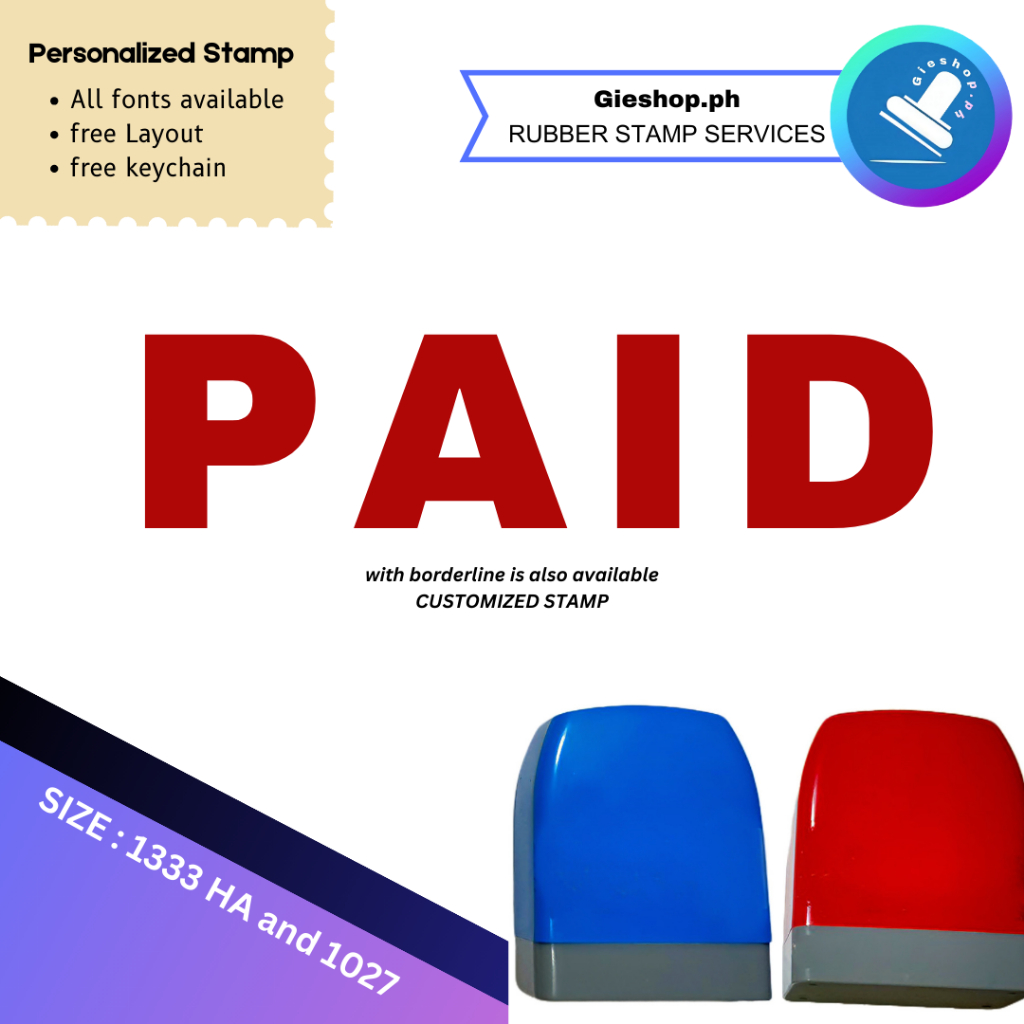 Personalized Stamp
• All fonts available
• free Layout
• free keychain

Gieshop.ph
RUBBER STAMP SERVICES

Gieshop.ph

PAID

with borderline is also available
CUSTOMIZED STAMP

SIZE : 1333 HA and 1027